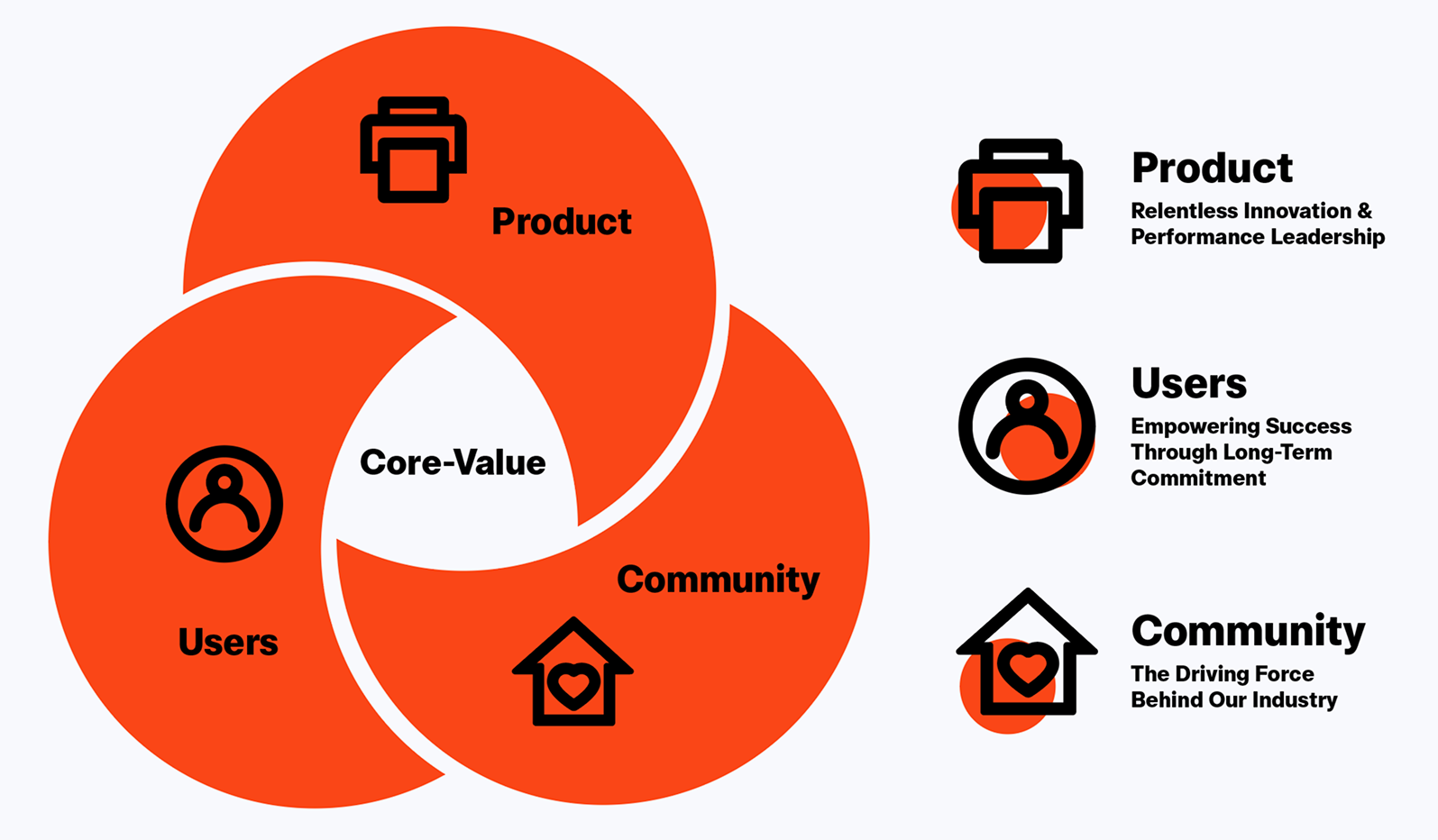 Product

Core-Value

Users

Community

Product
Relentless Innovation & Performance Leadership

Users
Empowering Success Through Long-Term Commitment

Community
The Driving Force Behind Our Industry